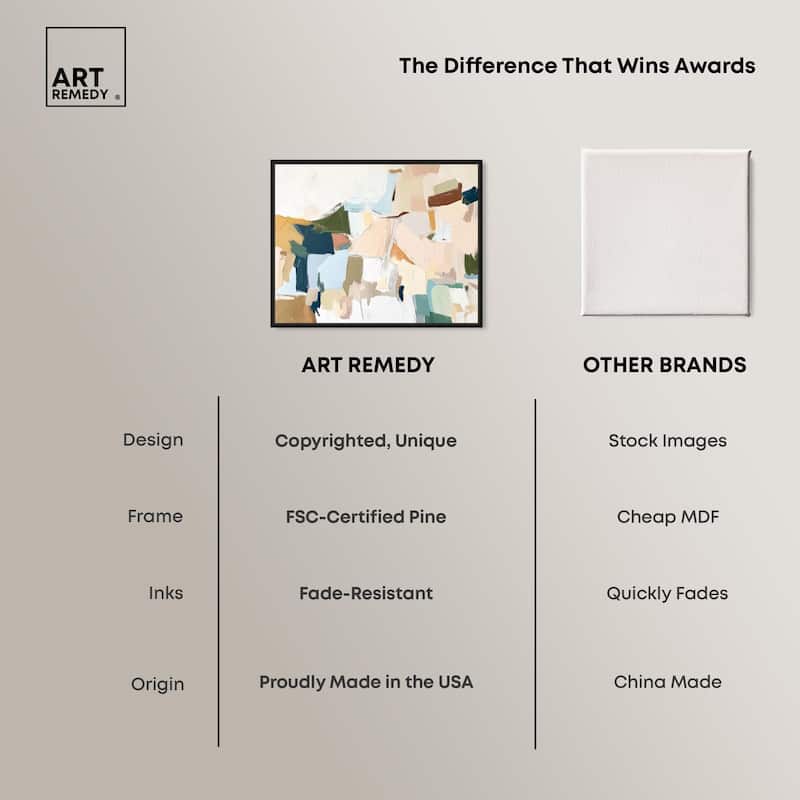 ART REMEDY ®

The Difference That Wins Awards

| | ART REMEDY | OTHER BRANDS |
|---|---|---|
| Design | Copyrighted, Unique | Stock Images |
| Frame | FSC-Certified Pine | Cheap MDF |
| Inks | Fade-Resistant | Quickly Fades |
| Origin | Proudly Made in the USA | China Made |